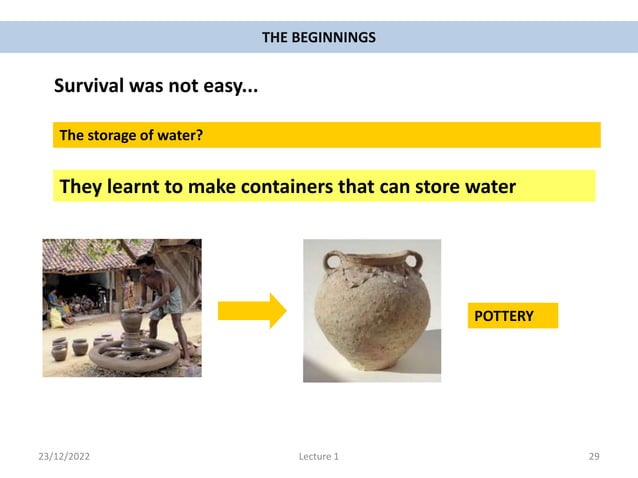 THE BEGINNINGS

Survival was not easy...

The storage of water?

They learnt to make containers that can store water

POTTERY

23/12/2022

Lecture 1

29